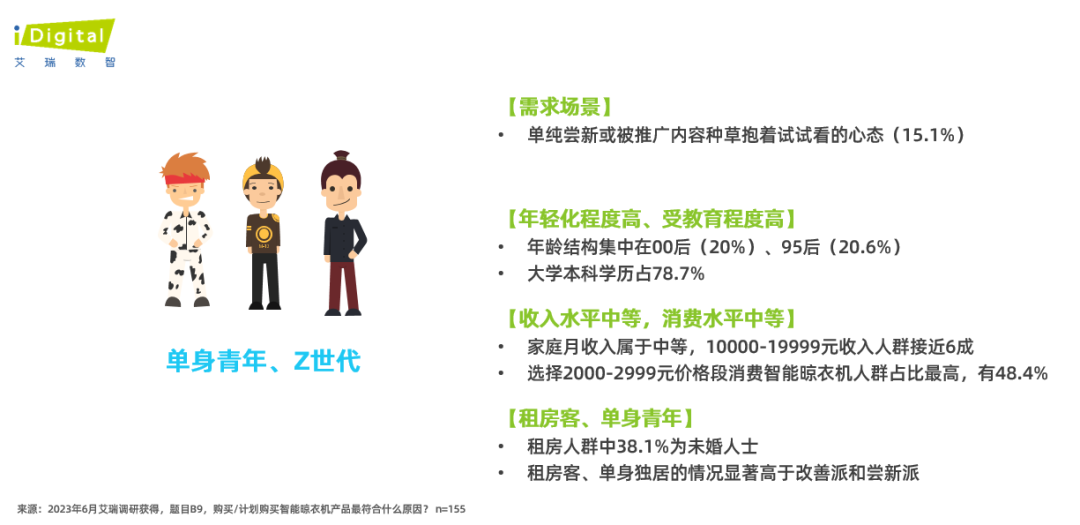 iDigital
艾 瑞 数 智

单身青年、Z世代

【需求场景】
• 单纯尝新或被推广内容种草抱着试试看的心态（15.1%）

【年轻化程度高、受教育程度高】
• 年龄结构集中在00后（20%）、95后（20.6%）
• 大学本科学历占78.7%

【收入水平中等，消费水平中等】
• 家庭月收入属于中等，10000-19999元收入人群接近6成
• 选择2000-2999元价格段消费智能晾衣机人群占比最高，有48.4%

【租房客、单身青年】
• 租房人群中38.1%为未婚人士
• 租房客、单身独居的情况显著高于改善派和尝新派

来源：2023年6月艾瑞调研获得，题目B9，购买/计划购买智能晾衣机产品最符合什么原因？ n=155